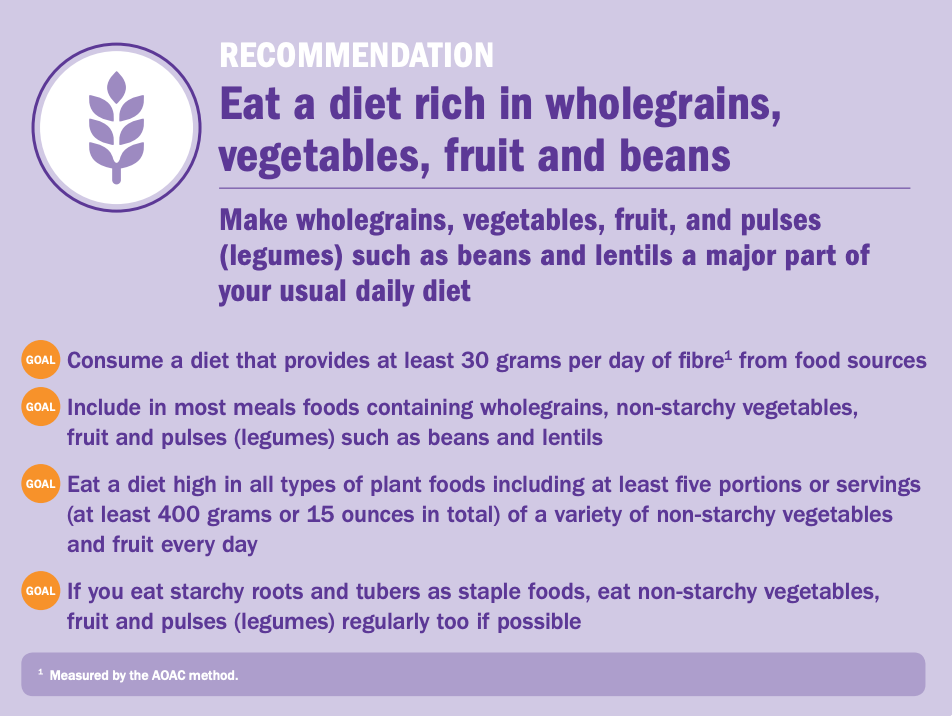 RECOMMENDATION

Eat a diet rich in wholegrains, vegetables, fruit and beans

Make wholegrains, vegetables, fruit, and pulses (legumes) such as beans and lentils a major part of your usual daily diet

GOAL Consume a diet that provides at least 30 grams per day of fibre$^1$ from food sources

GOAL Include in most meals foods containing wholegrains, non-starchy vegetables, fruit and pulses (legumes) such as beans and lentils

GOAL Eat a diet high in all types of plant foods including at least five portions or servings (at least 400 grams or 15 ounces in total) of a variety of non-starchy vegetables and fruit every day

GOAL If you eat starchy roots and tubers as staple foods, eat non-starchy vegetables, fruit and pulses (legumes) regularly too if possible

$^1$ Measured by the AOAC method.